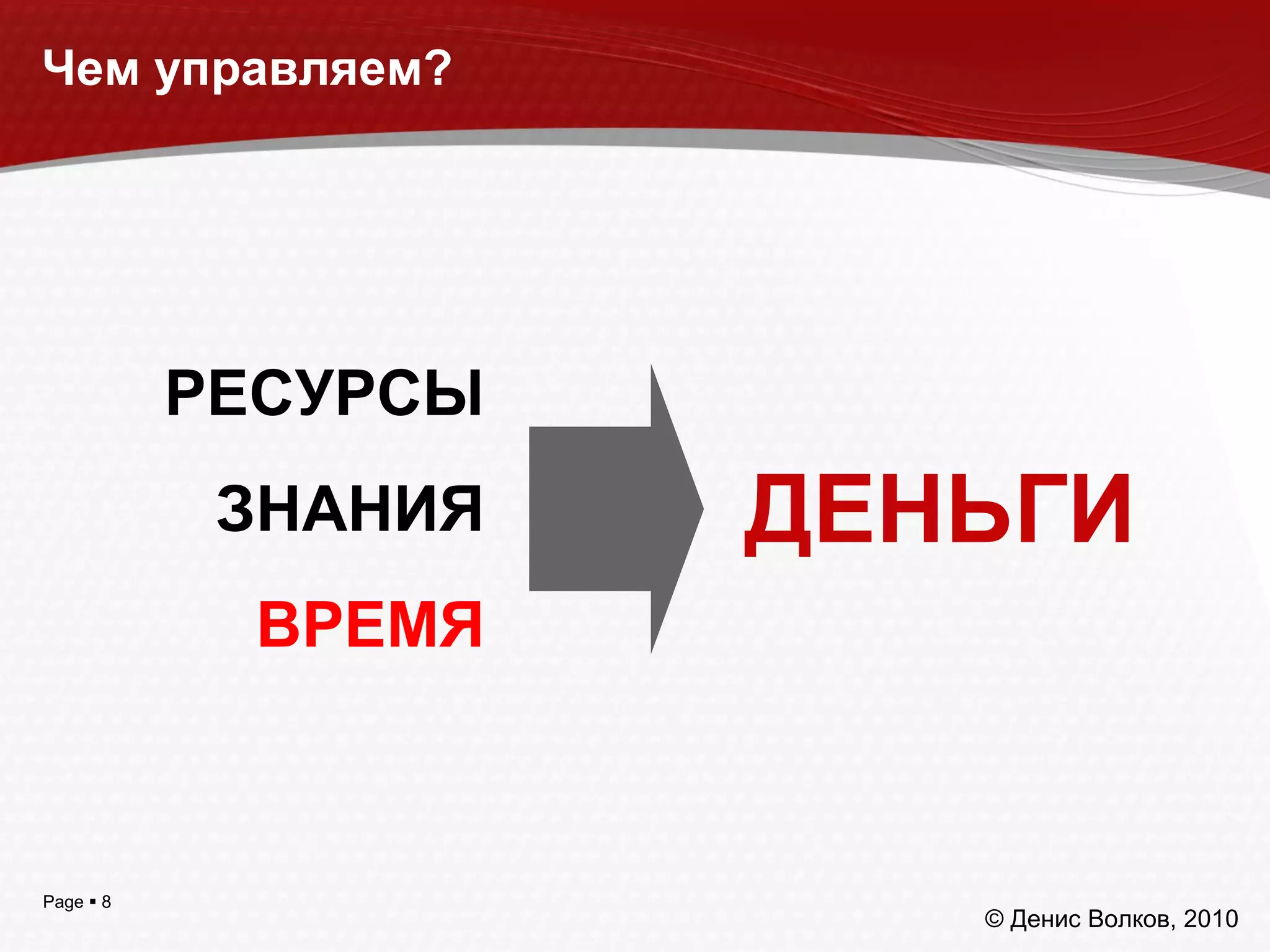 Чем управляем?

РЕСУРСЫ

ЗНАНИЯ

ВРЕМЯ

ДЕНЬГИ

Page ▪ 8

© Денис Волков, 2010